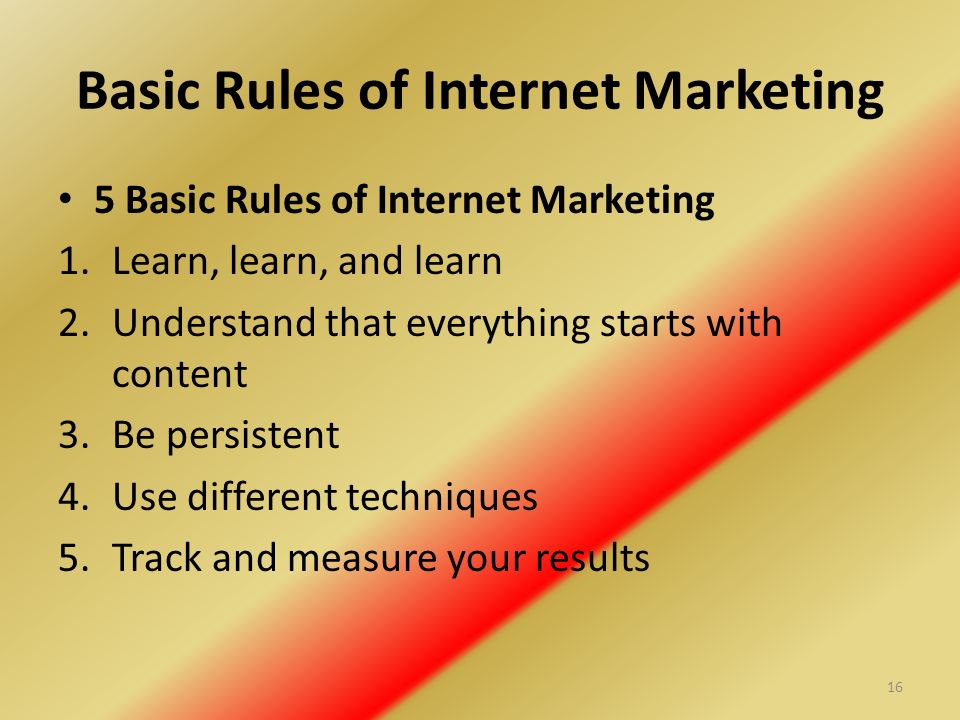 Basic Rules of Internet Marketing

• 5 Basic Rules of Internet Marketing

1. Learn, learn, and learn
2. Understand that everything starts with content
3. Be persistent
4. Use different techniques
5. Track and measure your results

16